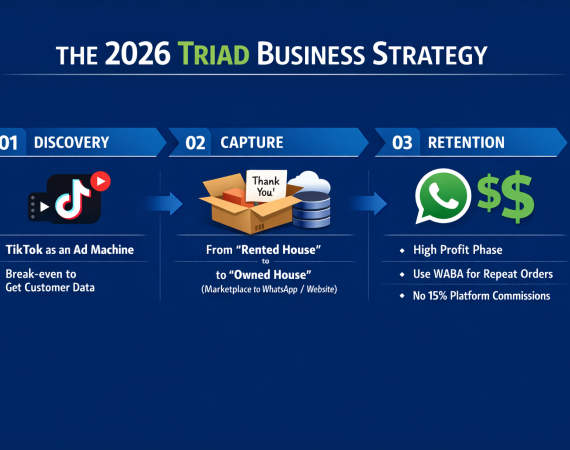 THE 2026 TRIAD BUSINESS STRATEGY

01 DISCOVERY

TikTok as an Ad Machine

Break-even to Get Customer Data

02 CAPTURE

Thank You'

From "Rented House"
to
to "Owned House"
(Marketplace to WhatsApp / Website)

03 RETENTION

$$

• High Profit Phase
• Use WABA for Repeat Orders
• No 15% Platform Commissions